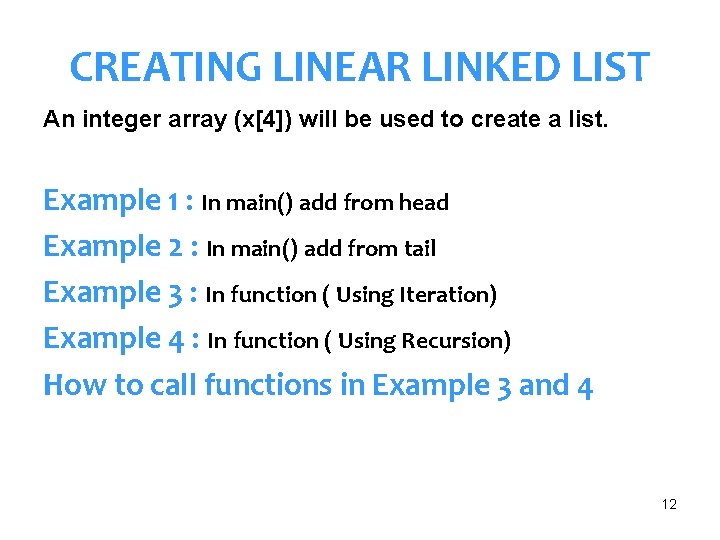 CREATING LINEAR LINKED LIST

An integer array (x[4]) will be used to create a list.

Example 1 : In main() add from head

Example 2 : In main() add from tail

Example 3 : In function ( Using Iteration)

Example 4 : In function ( Using Recursion)

How to call functions in Example 3 and 4

12